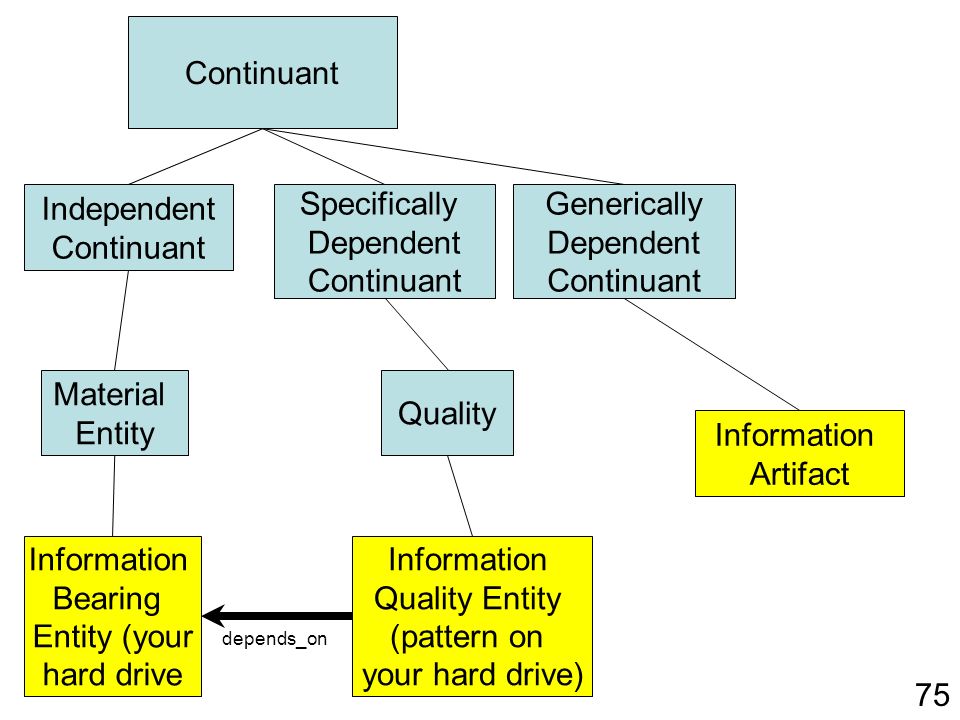 Continuant

Independent Continuant

Specifically Dependent Continuant

Generically Dependent Continuant

Material Entity

Quality

Information Artifact

Information Bearing Entity (your hard drive

depends_on

Information Quality Entity (pattern on your hard drive)

75